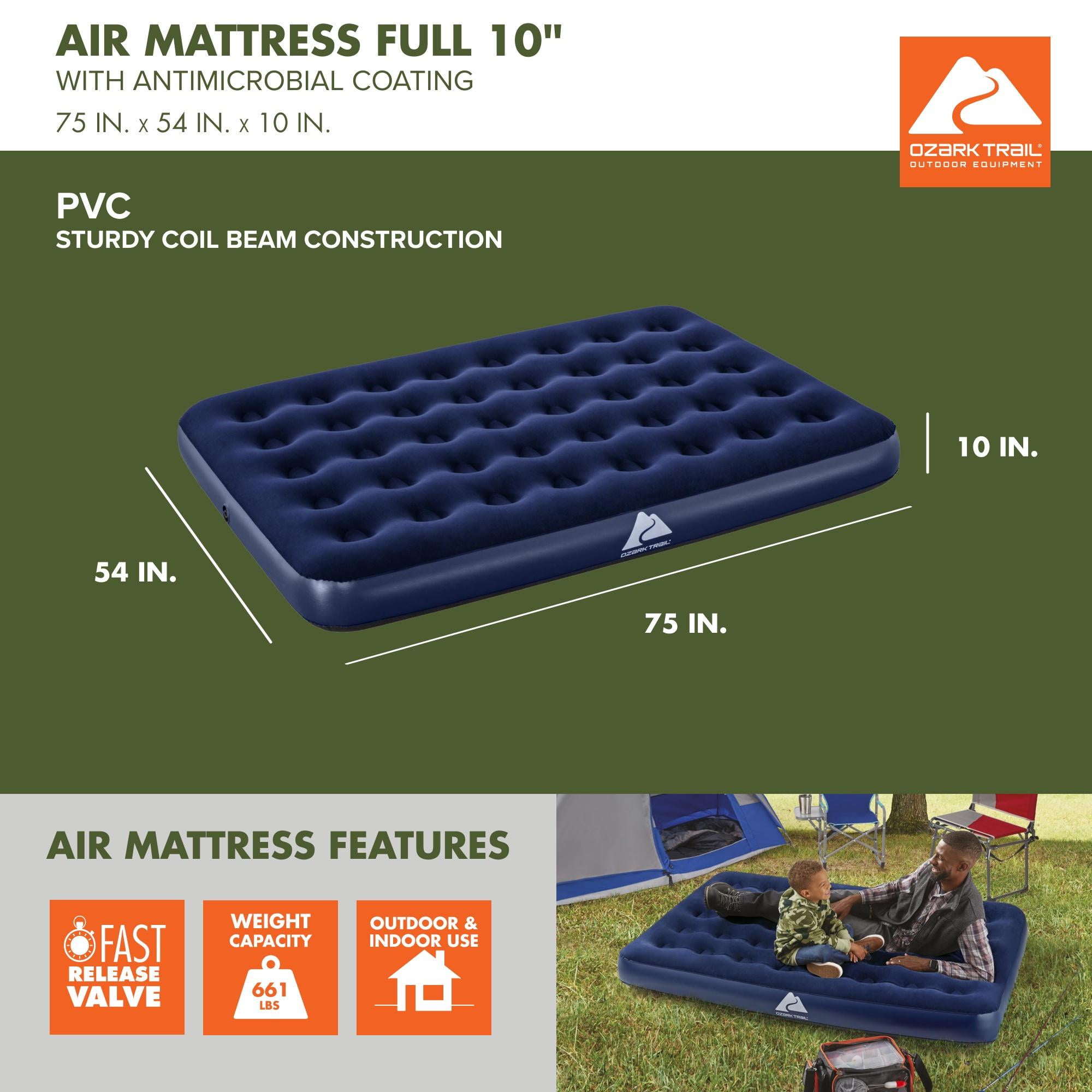 AIR MATTRESS FULL 10"
WITH ANTIMICROBIAL COATING
75 IN. x 54 IN. x 10 IN.

OZARK TRAIL®
OUTDOOR EQUIPMENT

PVC
STURDY COIL BEAM CONSTRUCTION

OZARK TRAIL

10 IN.

54 IN.

75 IN.

AIR MATTRESS FEATURES

FAST RELEASE VALVE

WEIGHT CAPACITY
661 LBS

OUTDOOR & INDOOR USE

OZARK TRAIL